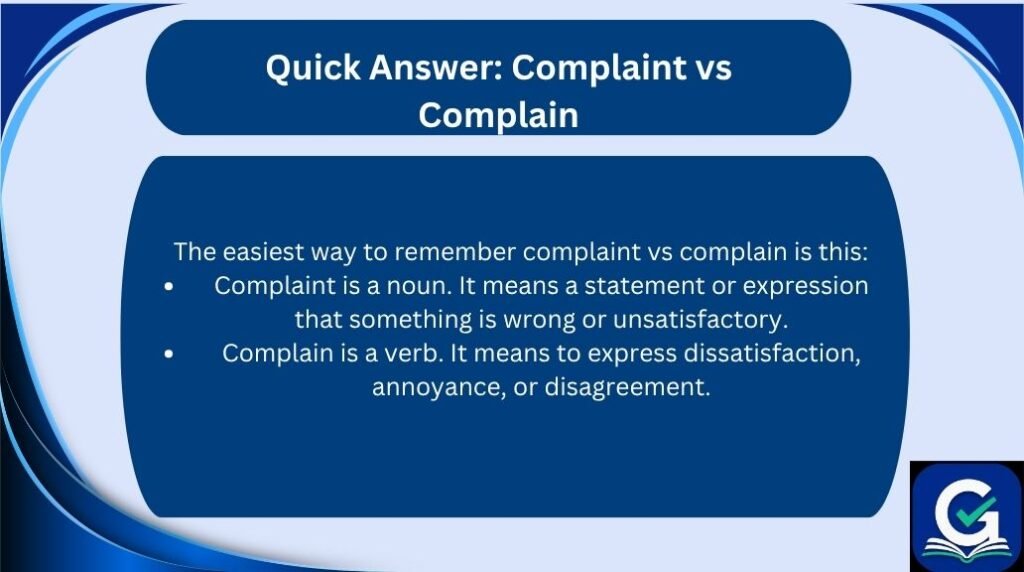 Quick Answer: Complaint vs Complain

The easiest way to remember complaint vs complain is this:

• Complaint is a noun. It means a statement or expression that something is wrong or unsatisfactory.
• Complain is a verb. It means to express dissatisfaction, annoyance, or disagreement.

G